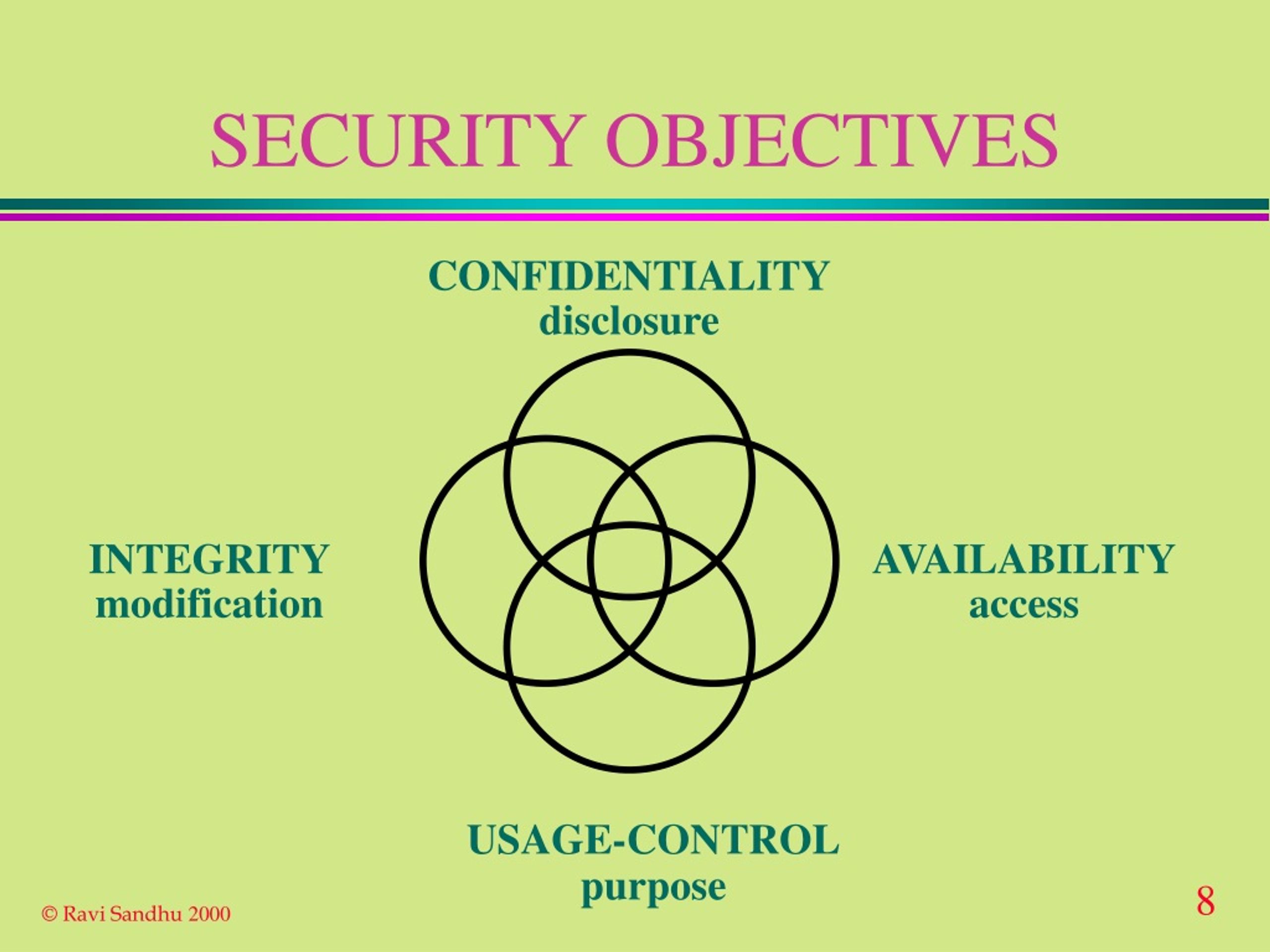 SECURITY OBJECTIVES

CONFIDENTIALITY
disclosure

INTEGRITY
modification

AVAILABILITY
access

USAGE-CONTROL
purpose

© Ravi Sandhu 2000

8